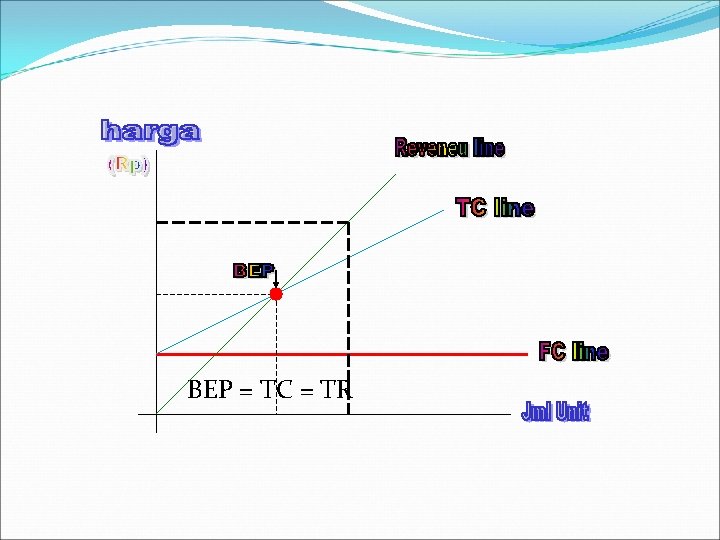 harga
(Rp)
Reveneu line
TC line
BEP
FC line
BEP = TC = TR
Jml Unit